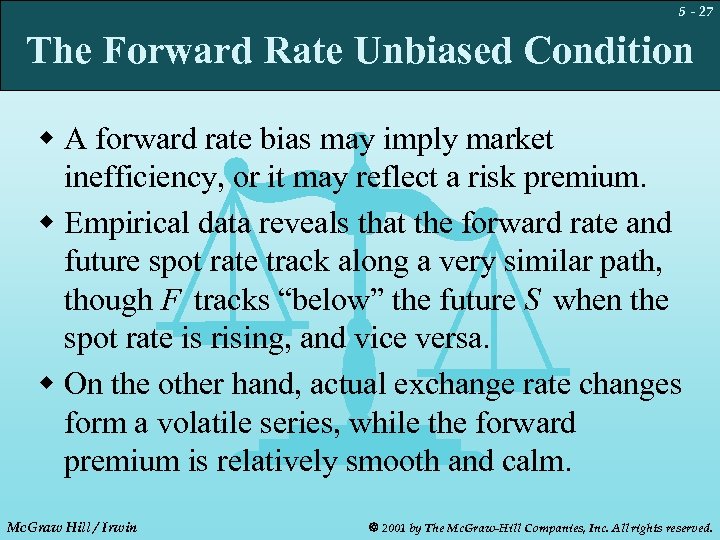 5 - 27

The Forward Rate Unbiased Condition

◆ A forward rate bias may imply market inefficiency, or it may reflect a risk premium.

◆ Empirical data reveals that the forward rate and future spot rate track along a very similar path, though $F$ tracks “below” the future $S$ when the spot rate is rising, and vice versa.

◆ On the other hand, actual exchange rate changes form a volatile series, while the forward premium is relatively smooth and calm.

McGraw Hill / Irwin

© 2001 by The McGraw-Hill Companies, Inc. All rights reserved.